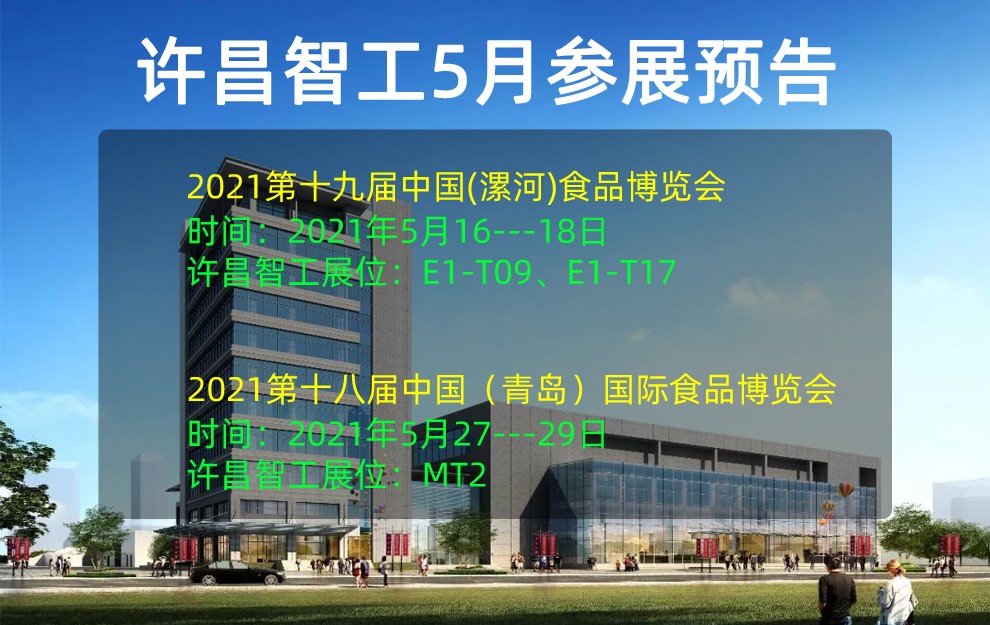 许昌智工5月参展预告

2021第十九届中国(漯河)食品博览会
时间：2021年5月16---18日
许昌智工展位：E1-T09、E1-T17

2021第十八届中国（青岛）国际食品博览会
时间：2021年5月27---29日
许昌智工展位：MT2